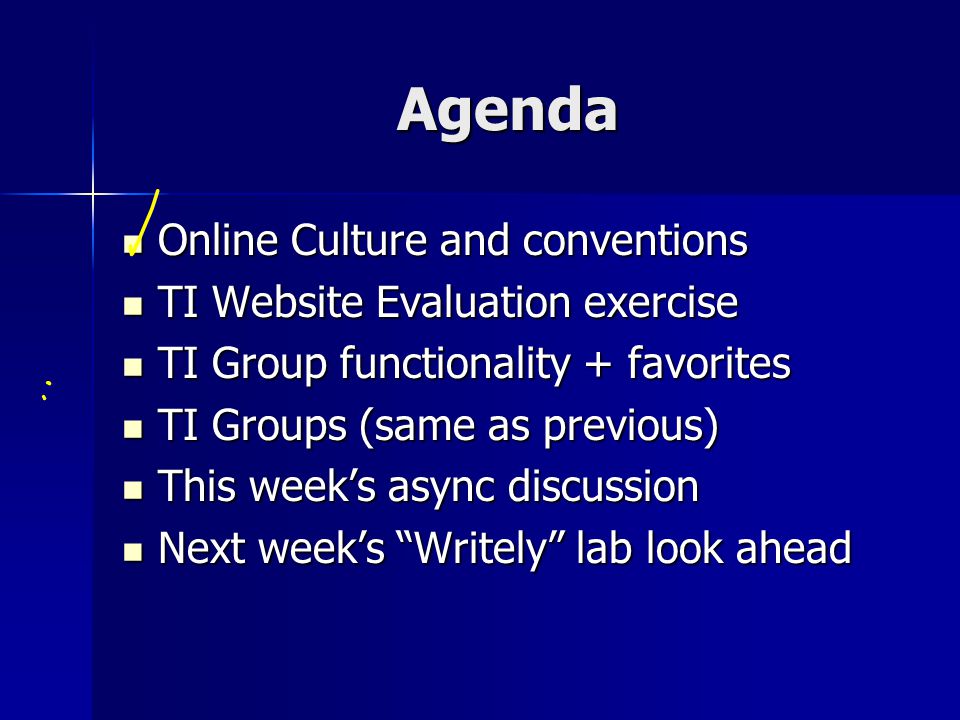 Agenda

- Online Culture and conventions
- TI Website Evaluation exercise
- TI Group functionality + favorites
- TI Groups (same as previous)
- This week's async discussion
- Next week's "Writely" lab look ahead